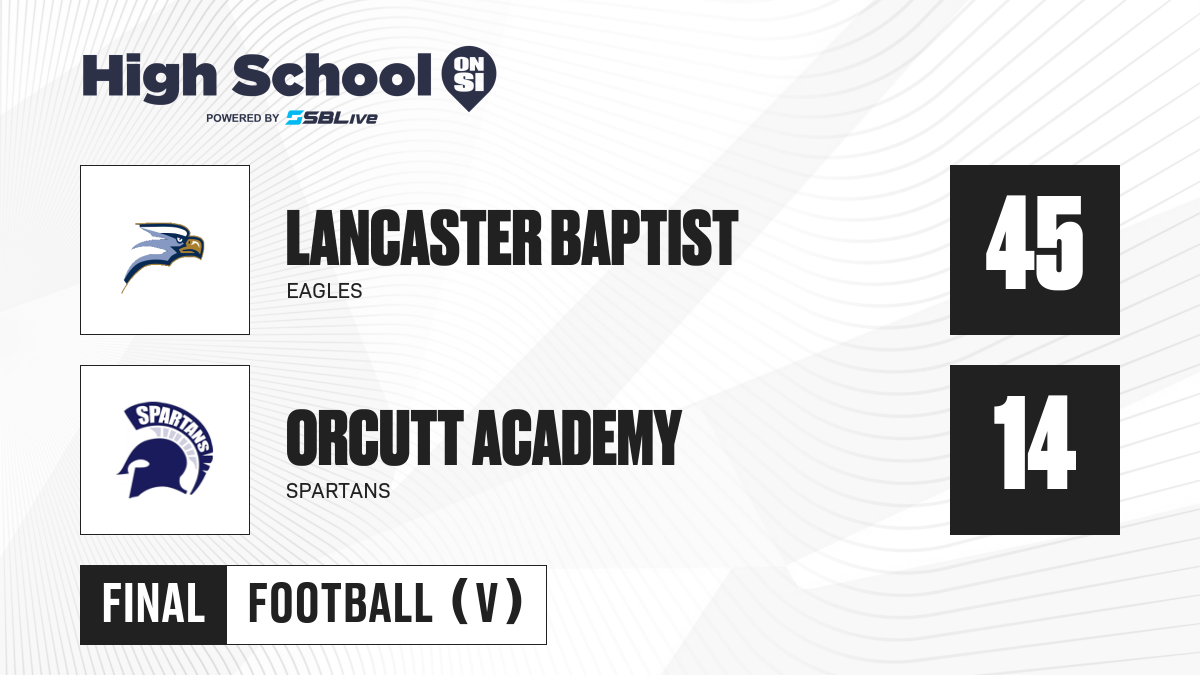 High School ON SI
POWERED BY SBLive

LANCASTER BAPTIST
EAGLES
45

SPARTANS
ORCUTT ACADEMY
SPARTANS
14

FINAL FOOTBALL (V)